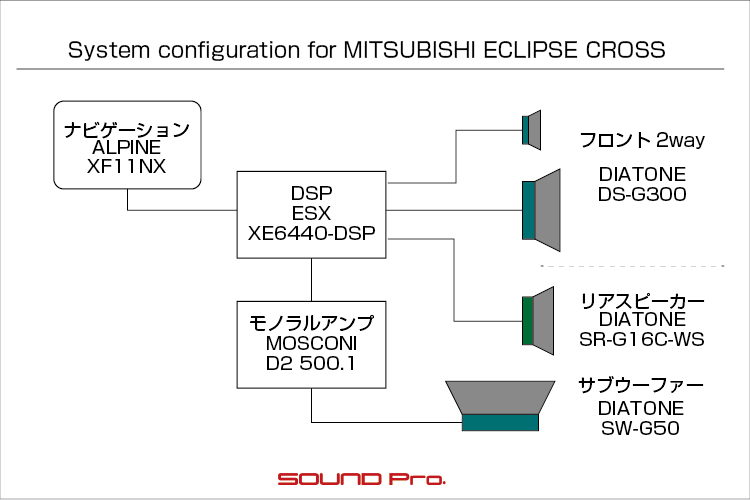 System configuration for MITSUBISHI ECLIPSE CROSS

ナビゲーション
ALPINE
XF11NX

DSP
ESX
XE6440-DSP

モノラルアンプ
MOSCONI
D2 500.1

フロント 2way

DIATONE
DS-G300

リアスピーカー
DIATONE
SR-G16C-WS

サブウーファー
DIATONE
SW-G50

SOUND Pro.